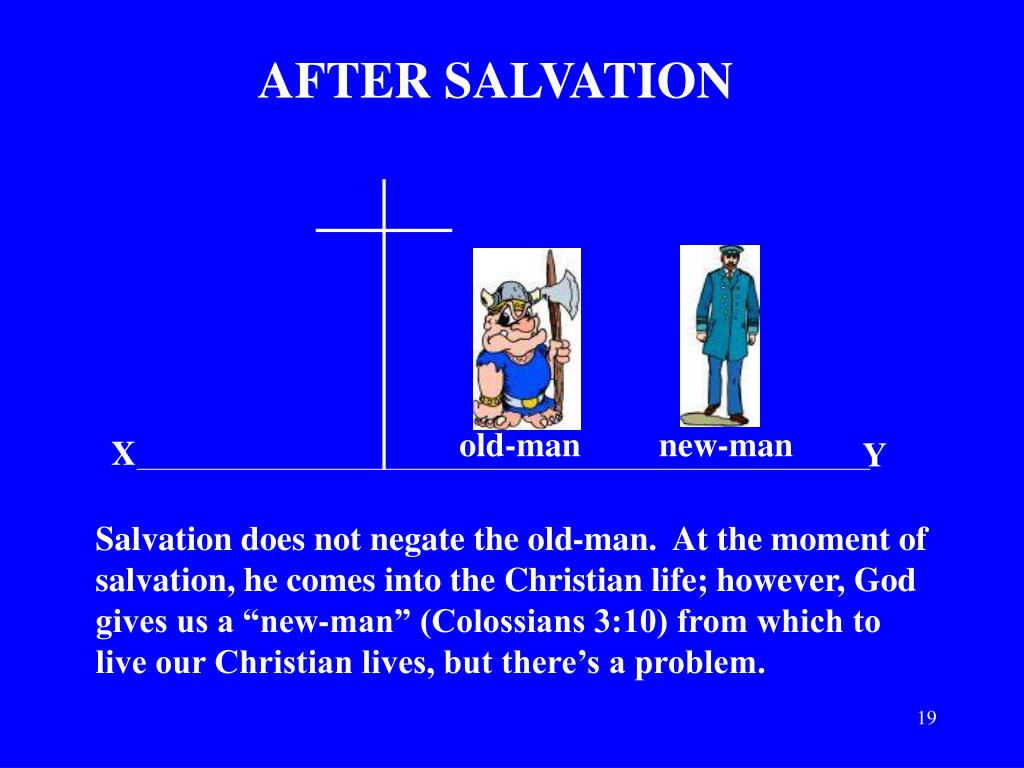 AFTER SALVATION

X

old-man

new-man

Y

Salvation does not negate the old-man. At the moment of salvation, he comes into the Christian life; however, God gives us a “new-man” (Colossians 3:10) from which to live our Christian lives, but there’s a problem.

19